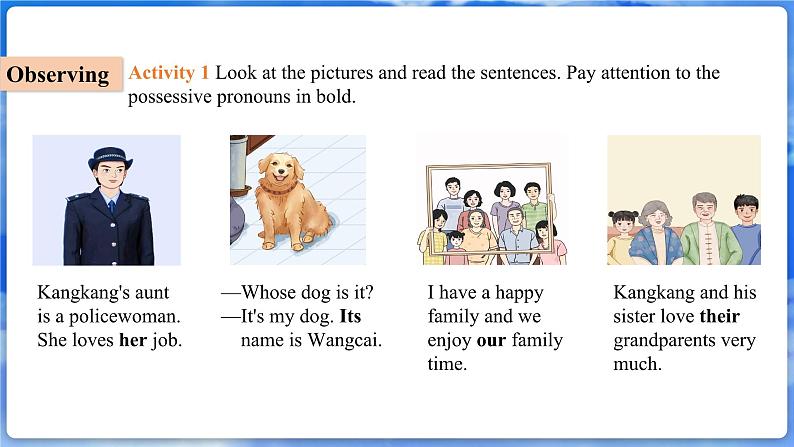 Observing

Activity 1 Look at the pictures and read the sentences. Pay attention to the possessive pronouns in bold.

Kangkang's aunt is a policewoman. She loves her job.

—Whose dog is it?
—It's my dog. Its name is Wangcai.

I have a happy family and we enjoy our family time.

Kangkang and his sister love their grandparents very much.